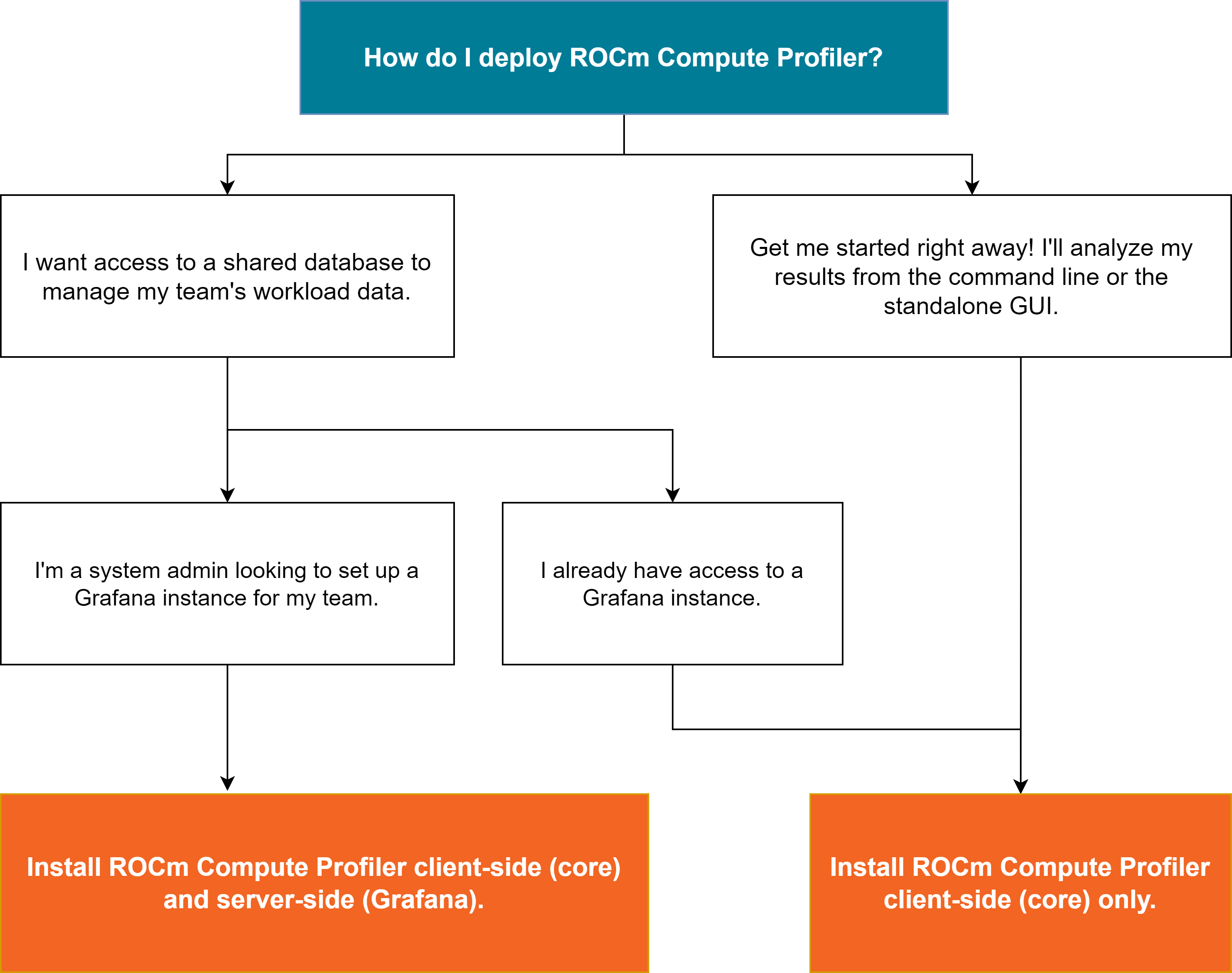 How do I deploy ROCm Compute Profiler?

I want access to a shared database to manage my team's workload data.

Get me started right away! I'll analyze my results from the command line or the standalone GUI.

I'm a system admin looking to set up a Grafana instance for my team.

I already have access to a Grafana instance.

Install ROCm Compute Profiler client-side (core) and server-side (Grafana).

Install ROCm Compute Profiler client-side (core) only.